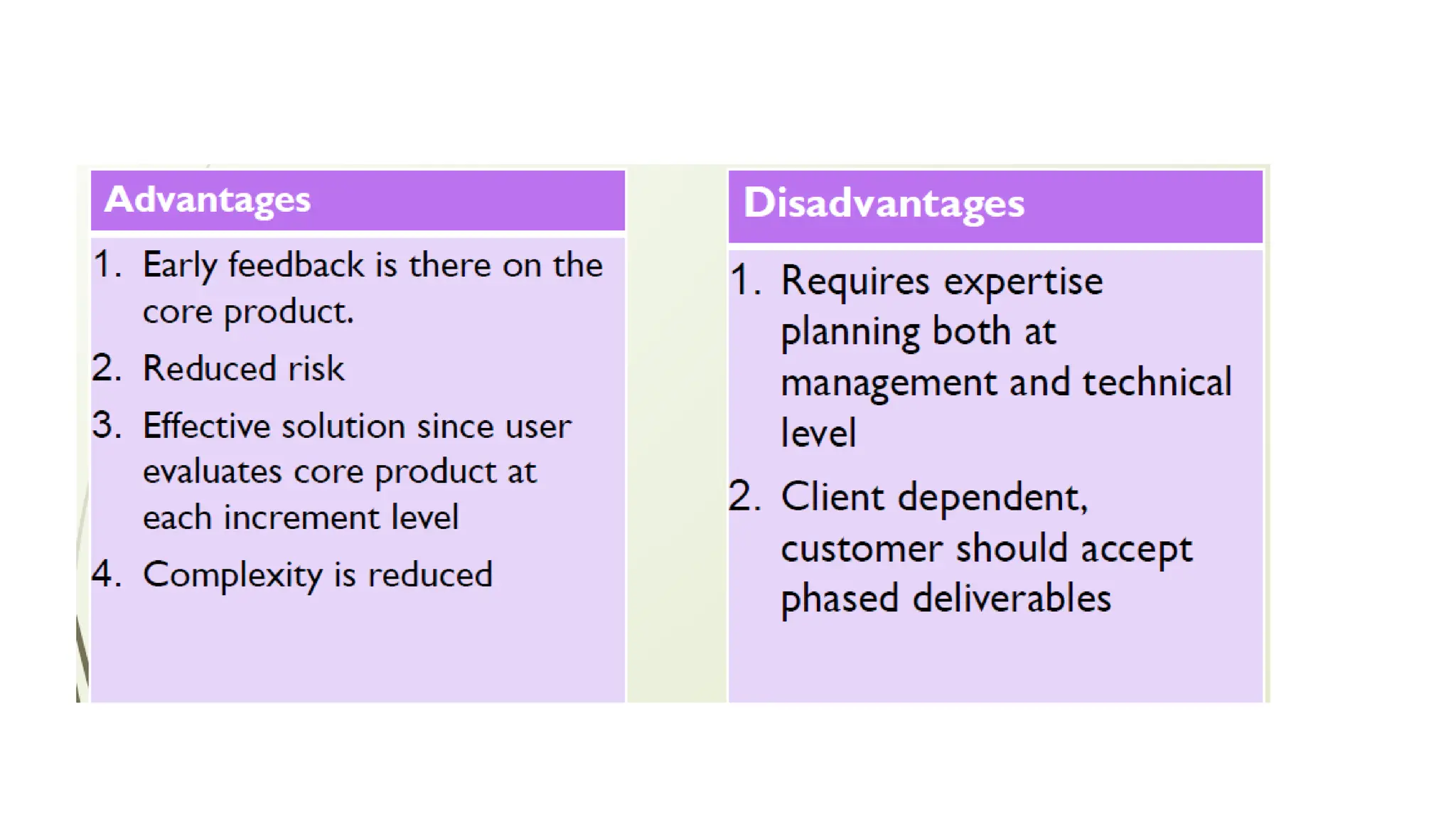 Advantages

1. Early feedback is there on the core product.
2. Reduced risk
3. Effective solution since user evaluates core product at each increment level
4. Complexity is reduced

Disadvantages

1. Requires expertise planning both at management and technical level
2. Client dependent, customer should accept phased deliverables